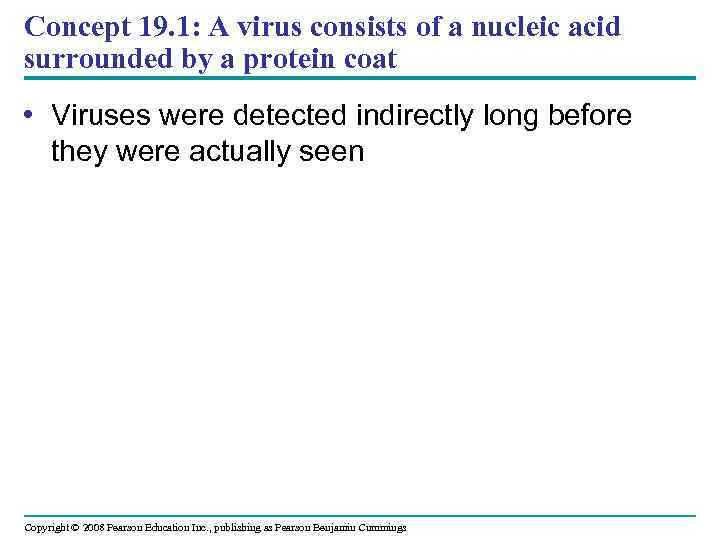 Concept 19.1: A virus consists of a nucleic acid surrounded by a protein coat

• Viruses were detected indirectly long before they were actually seen

Copyright © 2008 Pearson Education Inc., publishing as Pearson Benjamin Cummings